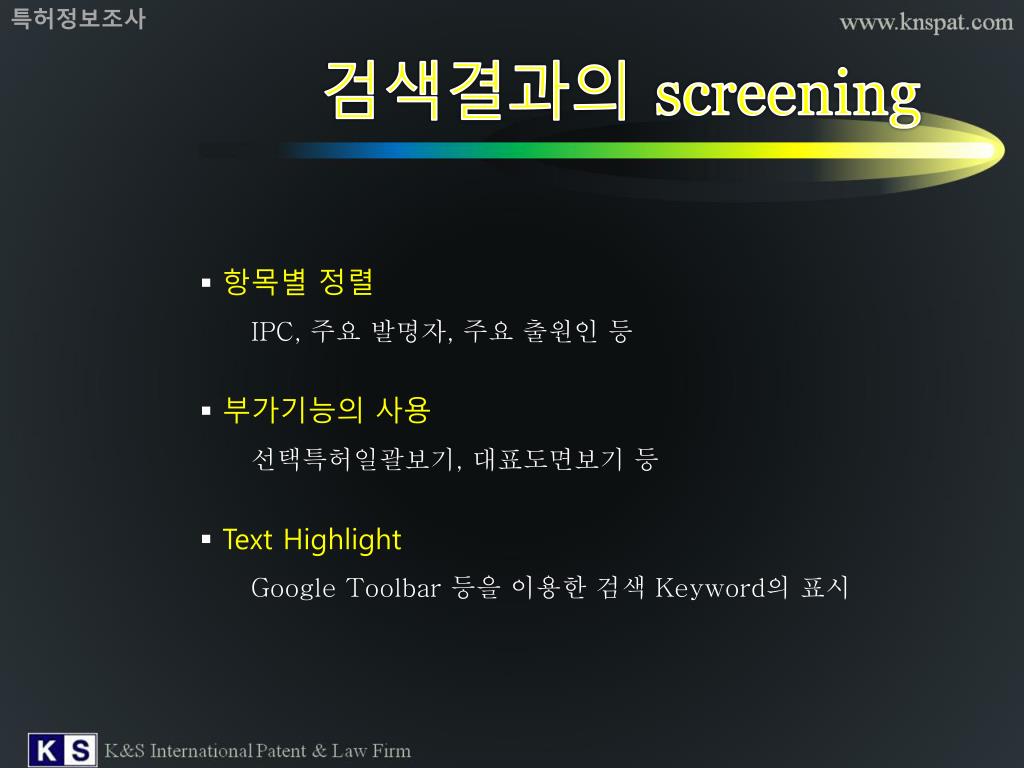 특허정보조사

www.knspat.com

검색결과의 screening

▪ 항목별 정렬

IPC, 주요 발명자, 주요 출원인 등

▪ 부가기능의 사용

선택특허일괄보기, 대표도면보기 등

▪ Text Highlight

Google Toolbar 등을 이용한 검색 Keyword의 표시

K S K&S International Patent & Law Firm